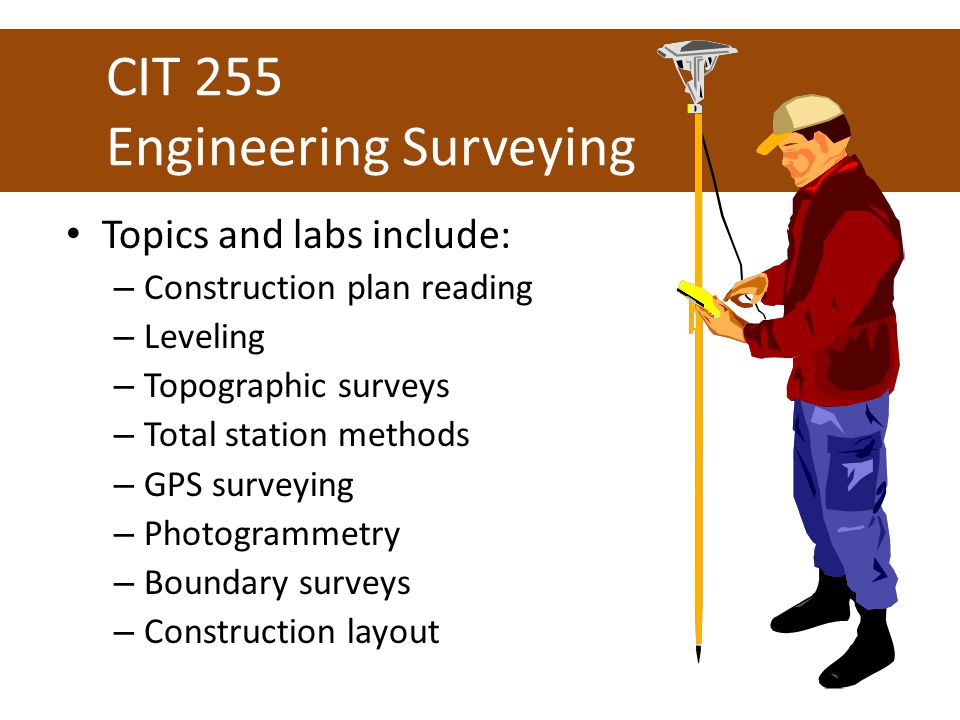 CIT 255
Engineering Surveying

• Topics and labs include:
– Construction plan reading
– Leveling
– Topographic surveys
– Total station methods
– GPS surveying
– Photogrammetry
– Boundary surveys
– Construction layout